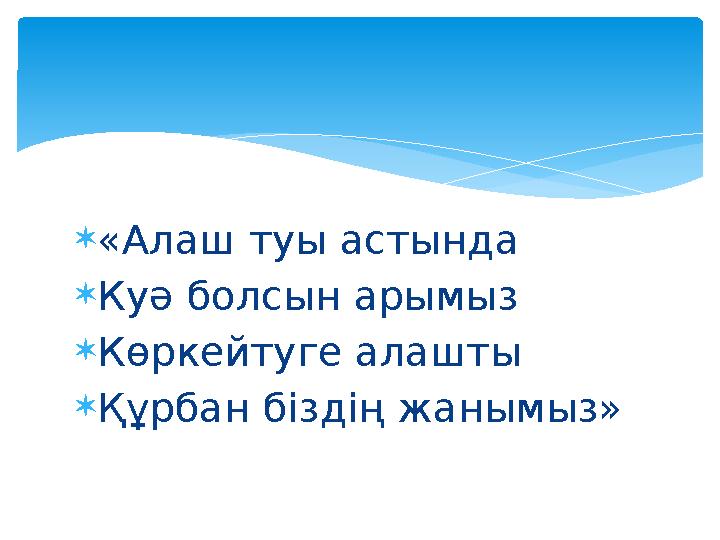 «Алаш туы астында
Куә болсын арымыз
Көркейтуге алашты
Құрбан біздің жанымыз»